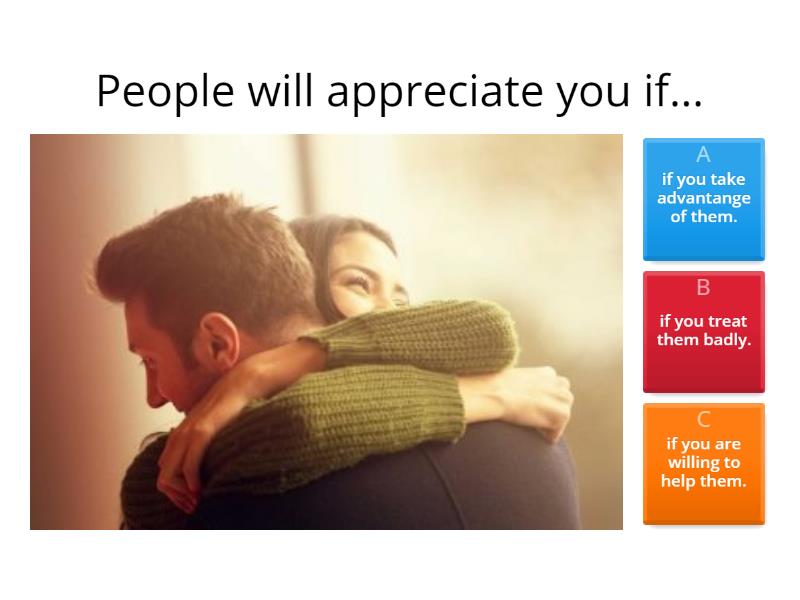 People will appreciate you if...

A
if you take advantange of them.

B
if you treat them badly.

C
if you are willing to help them.